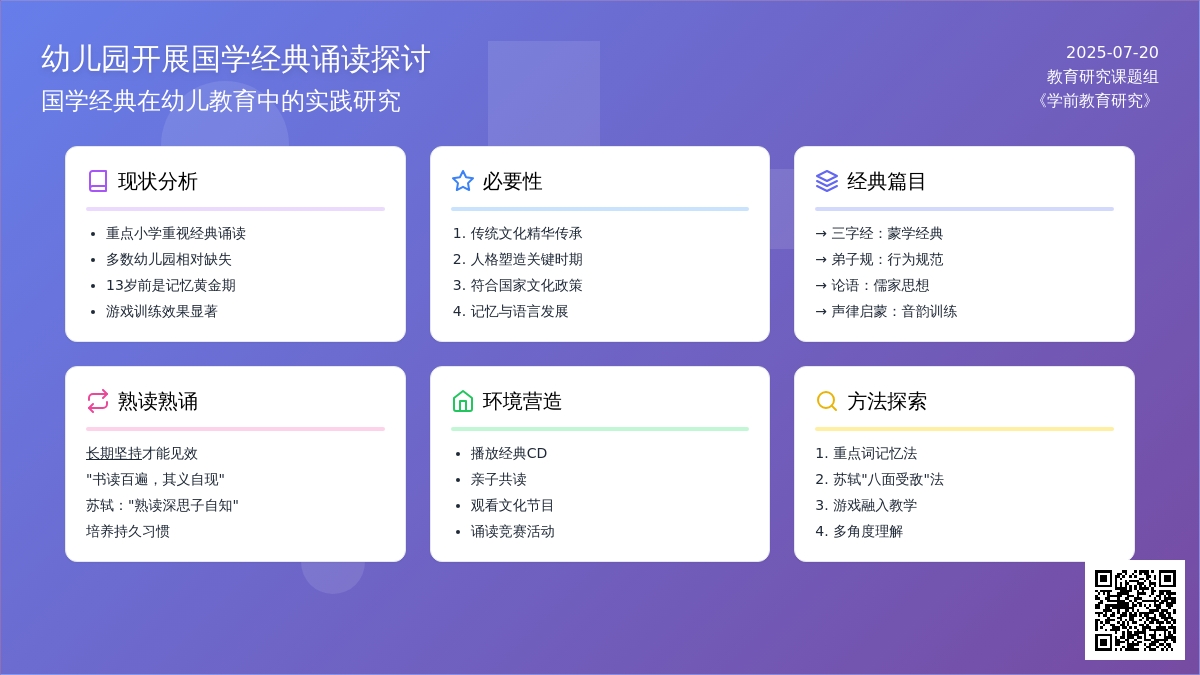 幼儿园开展国学经典诵读探讨
国学经典在幼儿教育中的实践研究

2025-07-20
教育研究课题组
《学前教育研究》

现状分析

- 重点小学重视经典诵读
- 多数幼儿园相对缺失
- 13岁前是记忆黄金期
- 游戏训练效果显著

必要性

1. 传统文化精华传承
2. 人格塑造关键时期
3. 符合国家文化政策
4. 记忆与语言发展

经典篇目

→ 三字经：蒙学经典
→ 弟子规：行为规范
→ 论语：儒家思想
→ 声律启蒙：音韵训练

熟读熟诵

长期坚持才能见效
"书读百遍，其义自现"
苏轼："熟读深思子自知"
培养持久习惯

环境营造

- 播放经典CD
- 亲子共读
- 观看文化节目
- 诵读竞赛活动

方法探索

1. 重点词记忆法
2. 苏轼"八面受敌"法
3. 游戏融入教学
4. 多角度理解